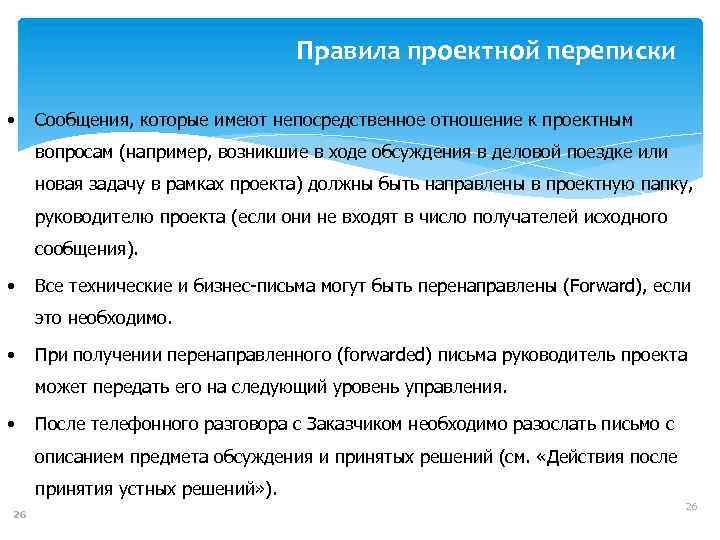 Правила проектной переписки

• Сообщения, которые имеют непосредственное отношение к проектным вопросам (например, возникшие в ходе обсуждения в деловой поездке или новая задачу в рамках проекта) должны быть направлены в проектную папку, руководителю проекта (если они не входят в число получателей исходного сообщения).

• Все технические и бизнес-письма могут быть перенаправлены (Forward), если это необходимо.

• При получении перенаправленного (forwarded) письма руководитель проекта может передать его на следующий уровень управления.

• После телефонного разговора с Заказчиком необходимо разослать письмо с описанием предмета обсуждения и принятых решений (см. «Действия после принятия устных решений»).

26

26